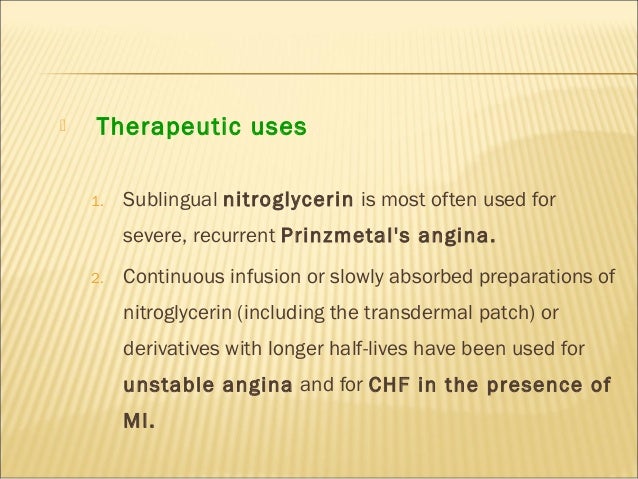 Therapeutic uses

1. Sublingual nitroglycerin is most often used for severe, recurrent Prinzmetal's angina.

2. Continuous infusion or slowly absorbed preparations of nitroglycerin (including the transdermal patch) or derivatives with longer half-lives have been used for unstable angina and for CHF in the presence of MI.